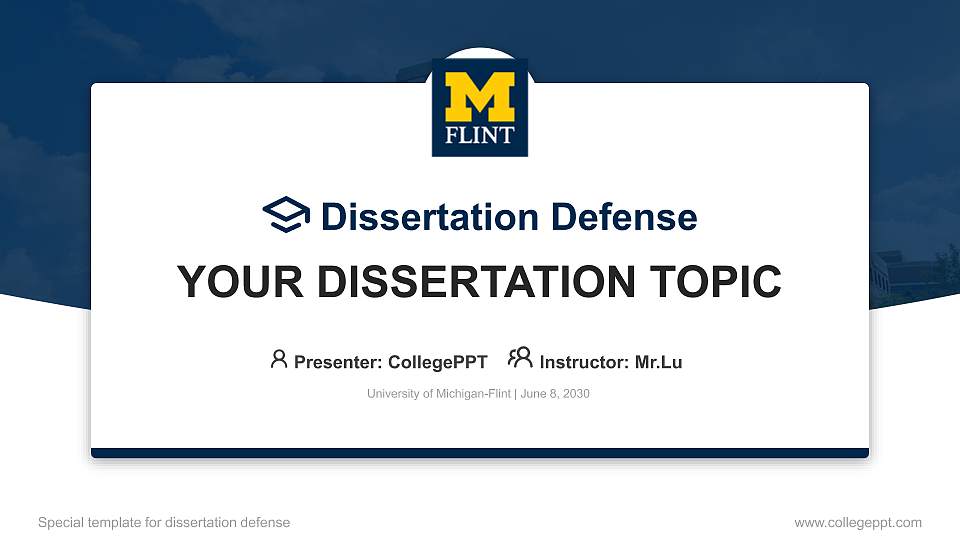 M
FLINT

Dissertation Defense

YOUR DISSERTATION TOPIC

Presenter: CollegePPT Instructor: Mr.Lu

University of Michigan-Flint | June 8, 2030

Special template for dissertation defense

www.collegeppt.com